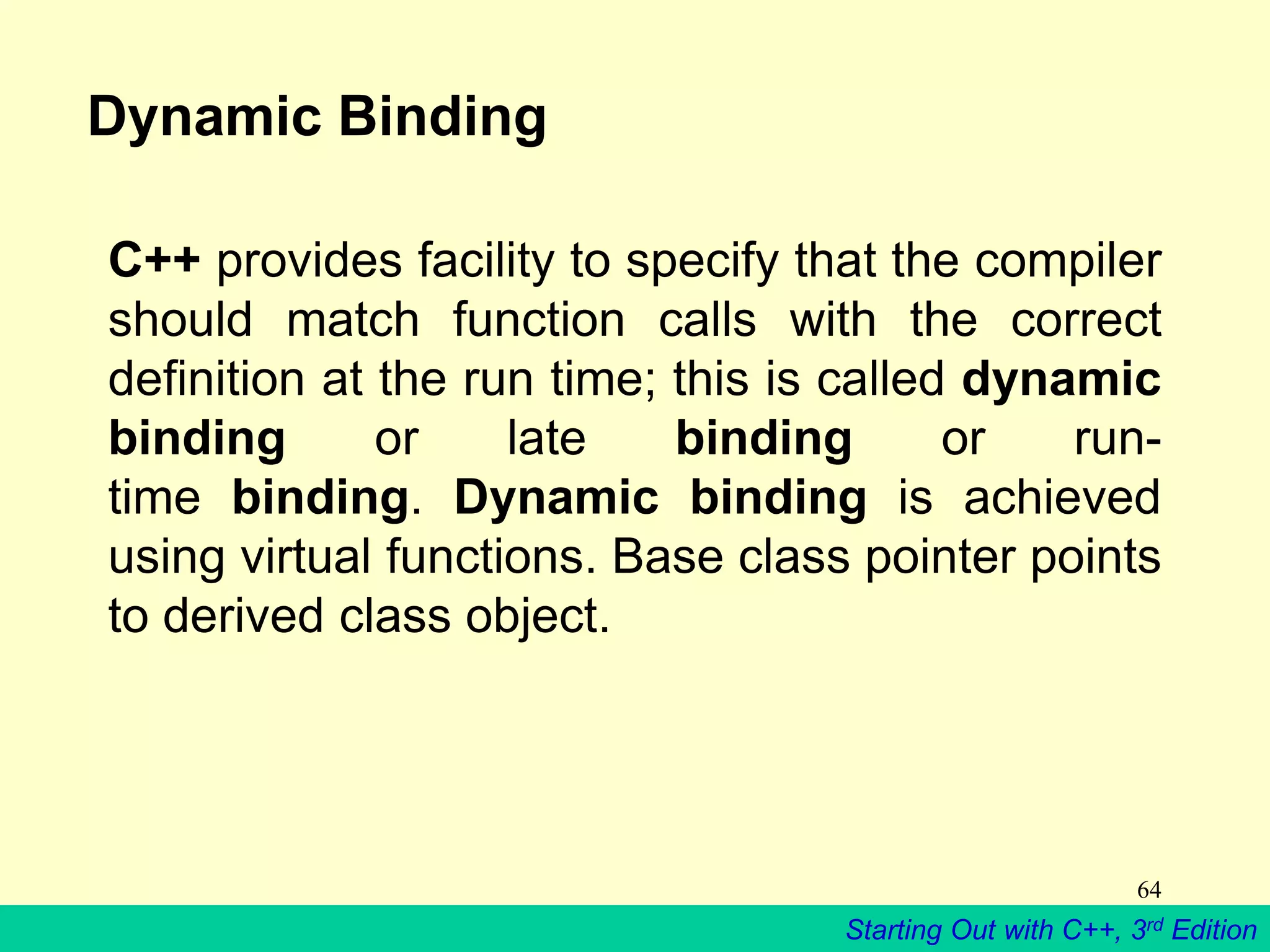 Dynamic Binding

C++ provides facility to specify that the compiler should match function calls with the correct definition at the run time; this is called dynamic binding or late binding or run-time binding. Dynamic binding is achieved using virtual functions. Base class pointer points to derived class object.

64

Starting Out with C++, 3rd Edition